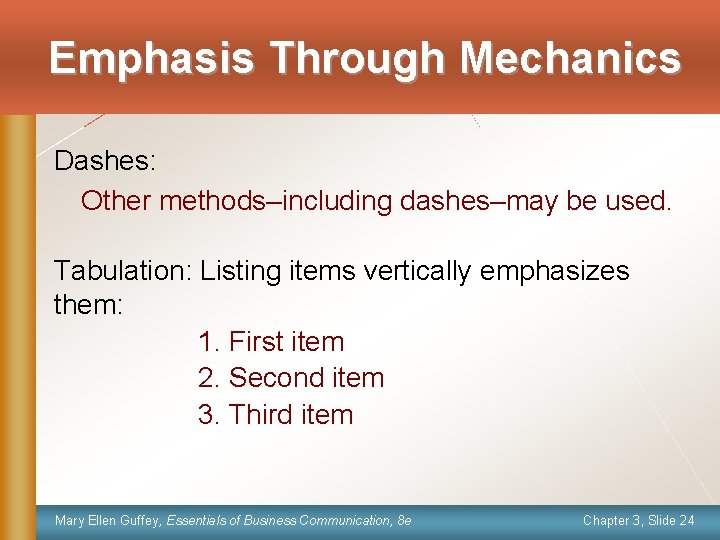 Emphasis Through Mechanics

Dashes:

Other methods–including dashes–may be used.

Tabulation: Listing items vertically emphasizes them:

1. First item
2. Second item
3. Third item

Mary Ellen Guffey, Essentials of Business Communication, 8e

Chapter 3, Slide 24